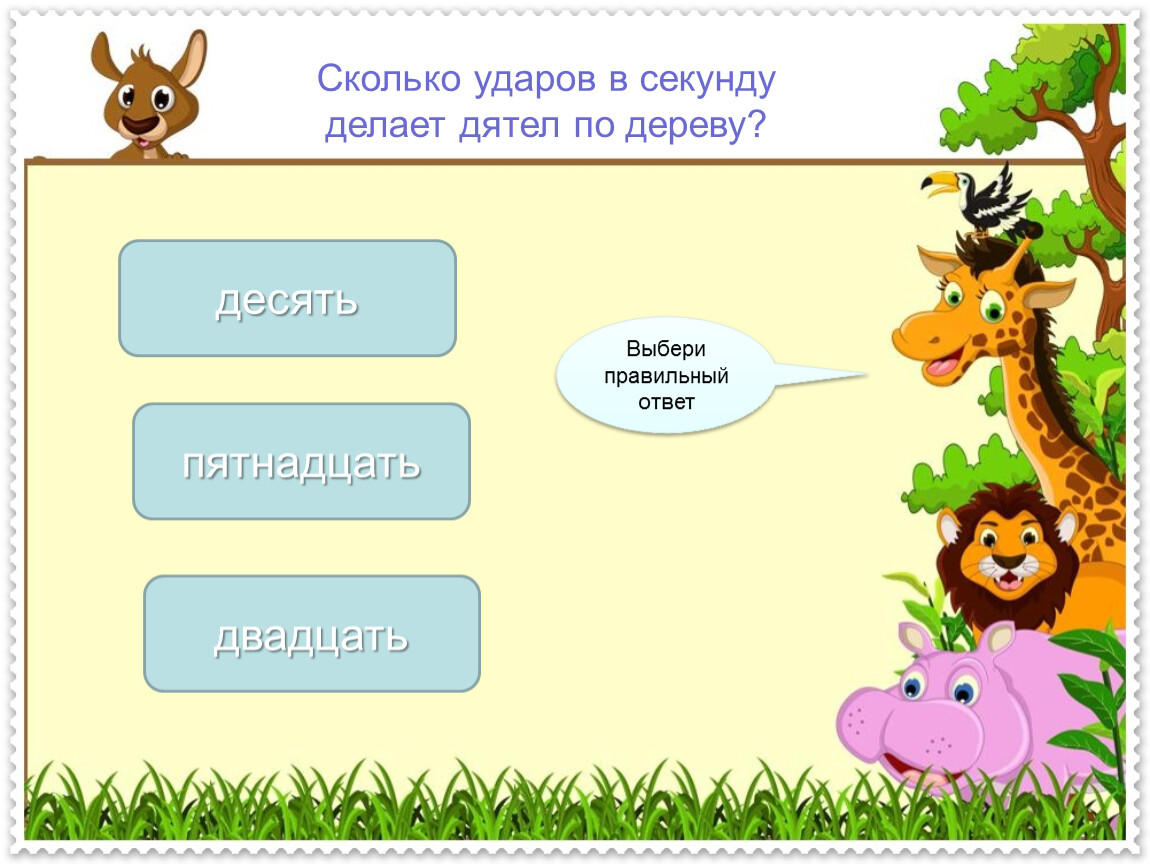 Сколько ударов в секунду делает дятел по дереву?

десять

пятнадцать

двадцать

Выбери правильный ответ